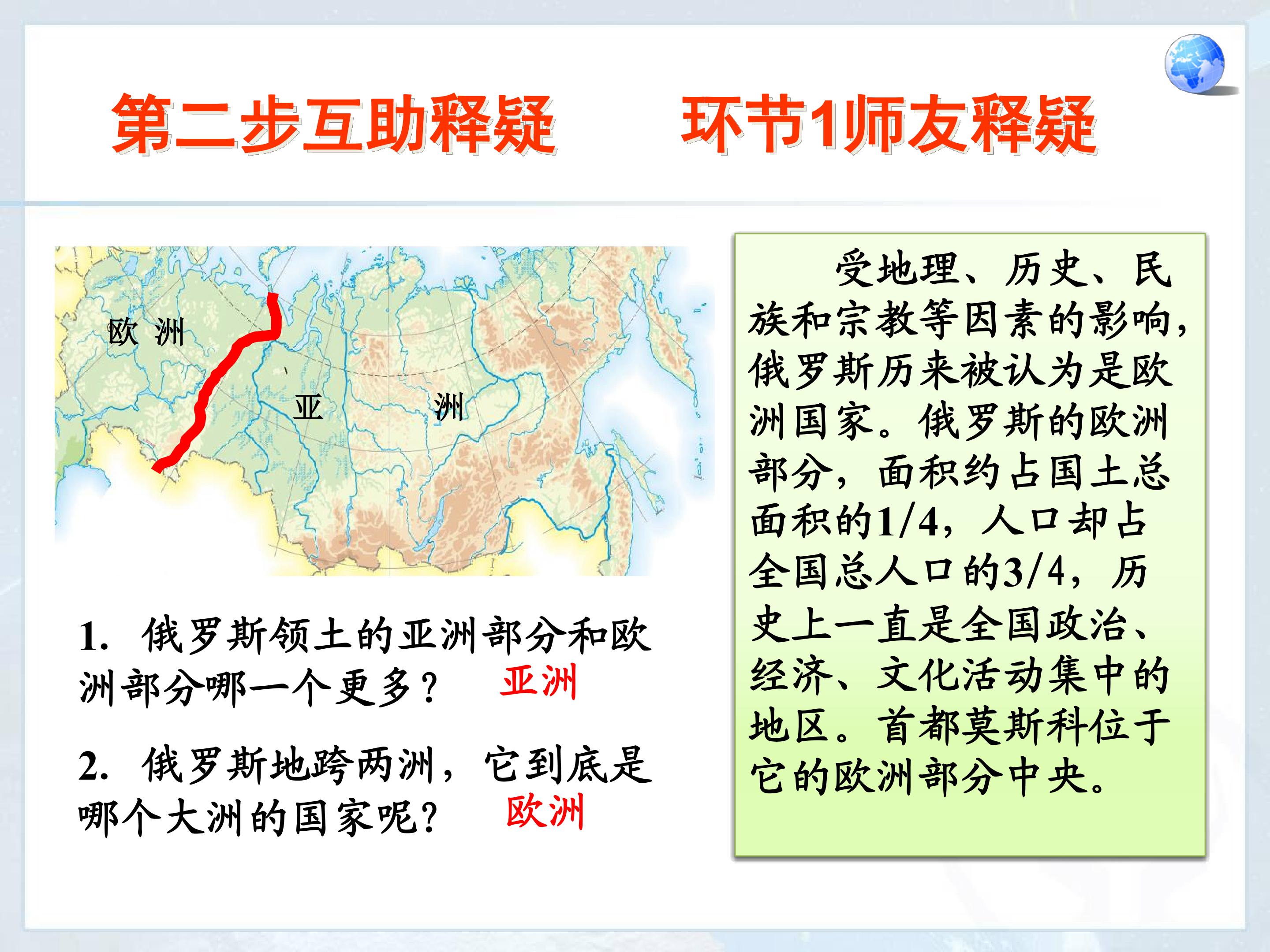 第二步互助释疑 环节1师友释疑

欧 洲

亚

洲

1. 俄罗斯领土的亚洲部分和欧洲部分哪一个更多？ 亚洲

2. 俄罗斯地跨两洲，它到底是哪个大洲的国家呢？ 欧洲

受地理、历史、民族和宗教等因素的影响，俄罗斯历来被认为是欧洲国家。俄罗斯的欧洲部分，面积约占国土总面积的1/4，人口却占全国总人口的3/4，历史上一直是全国政治、经济、文化活动集中的地区。首都莫斯科位于它的欧洲部分中央。